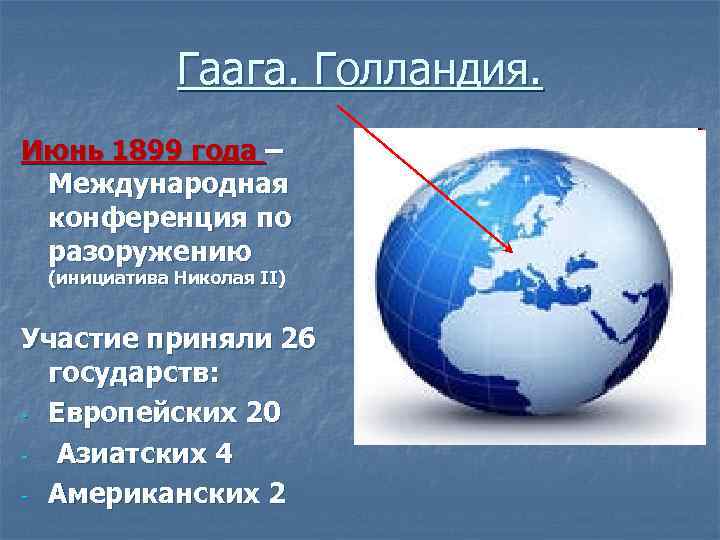 Гаага. Голландия.

Июнь 1899 года – Международная конференция по разоружению (инициатива Николая II)

Участие приняли 26 государств:
- Европейских 20
- Азиатских 4
- Американских 2